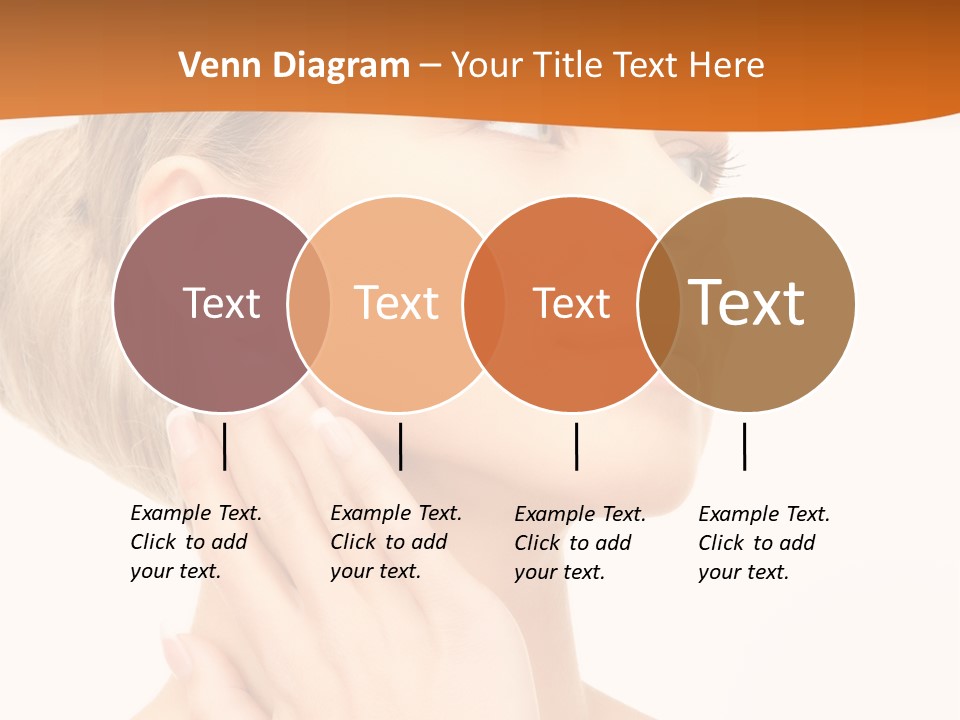 Venn Diagram – Your Title Text Here

Text

Text

Text

Text

Example Text. Click to add your text.

Example Text. Click to add your text.

Example Text. Click to add your text.

Example Text. Click to add your text.